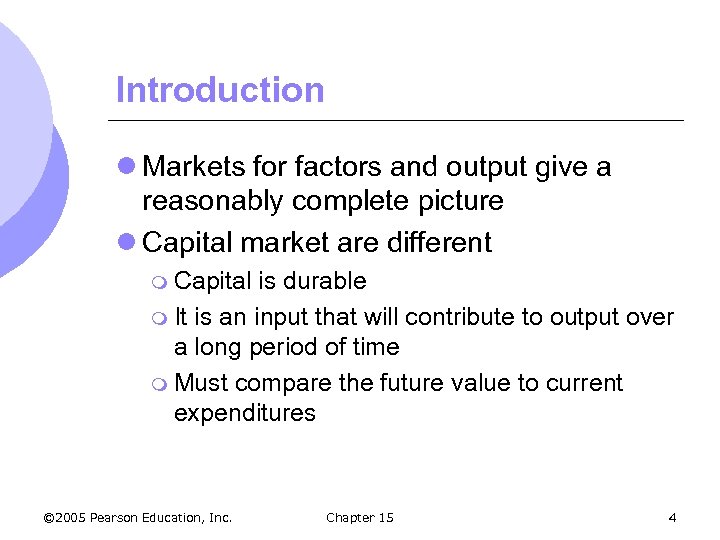 Introduction

Markets for factors and output give a reasonably complete picture

Capital market are different

Capital is durable

It is an input that will contribute to output over a long period of time

Must compare the future value to current expenditures

©2005 Pearson Education, Inc.

Chapter 15

4